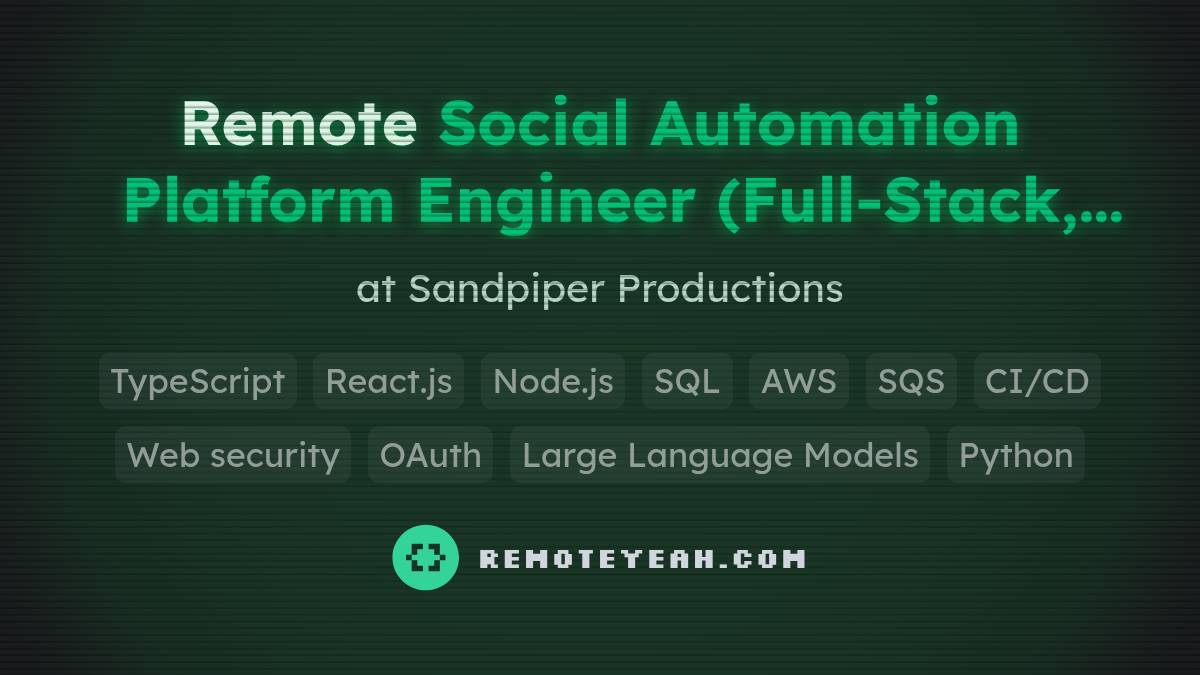 Remote Social Automation Platform Engineer (Full-Stack,...

at Sandpiper Productions

TypeScript React.js Node.js SQL AWS SQS CI/CD

Web security OAuth Large Language Models Python

REMOTEYEAH.COM